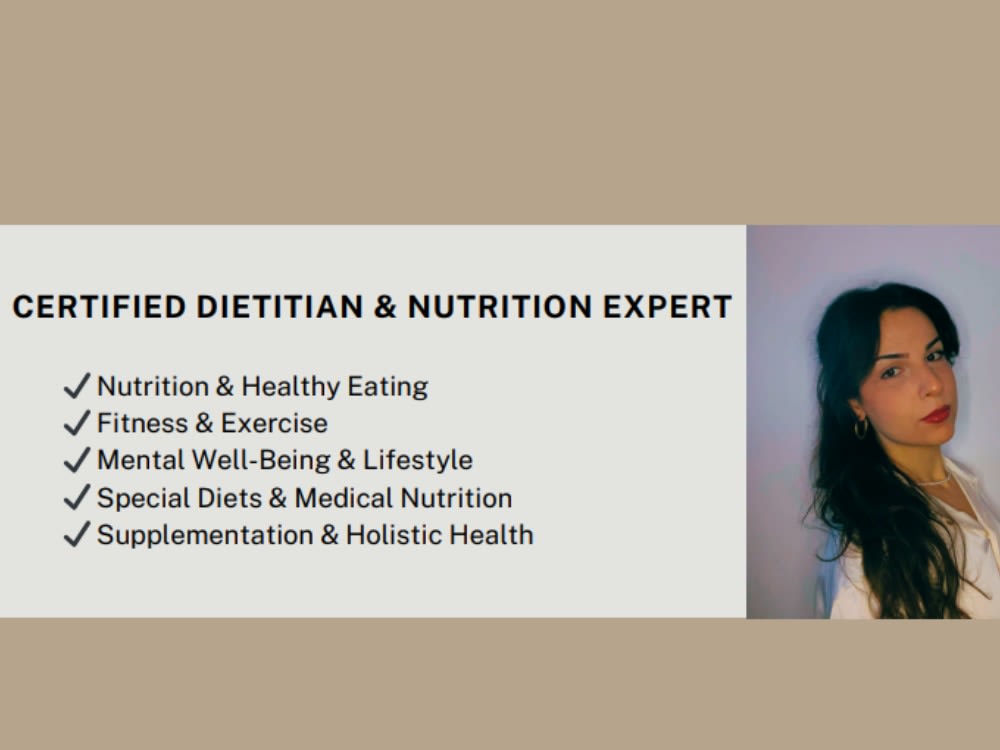 CERTIFIED DIETITIAN & NUTRITION EXPERT

✓ Nutrition & Healthy Eating
✓ Fitness & Exercise
✓ Mental Well-Being & Lifestyle
✓ Special Diets & Medical Nutrition
✓ Supplementation & Holistic Health